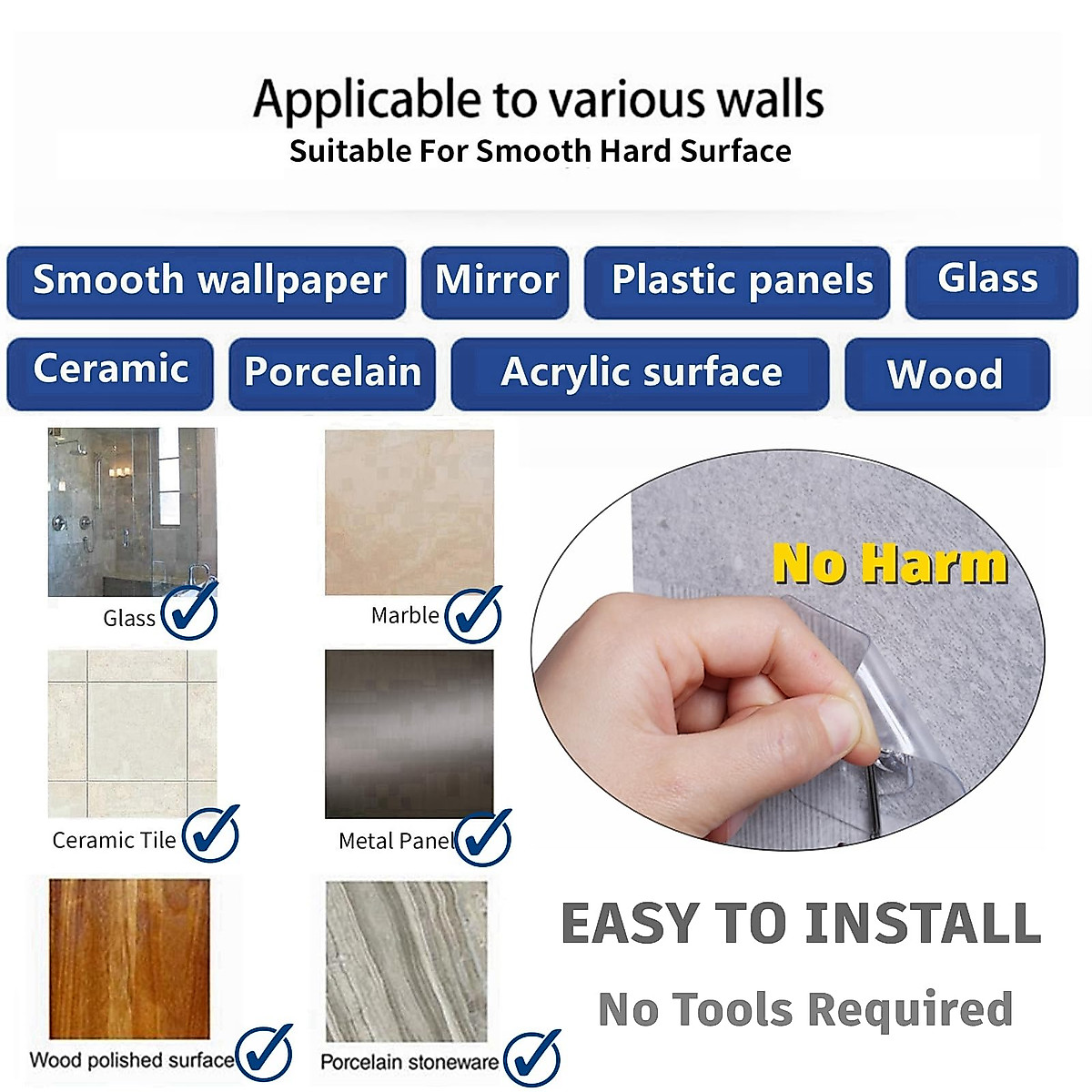 Applicable to various walls
Suitable For Smooth Hard Surface

Smooth wallpaper
Mirror
Plastic panels
Glass
Ceramic
Porcelain
Acrylic surface
Wood

Glass
Marble
Ceramic Tile
Metal Panel
Wood polished surface
Porcelain stoneware

No Harm

EASY TO INSTALL
No Tools Required